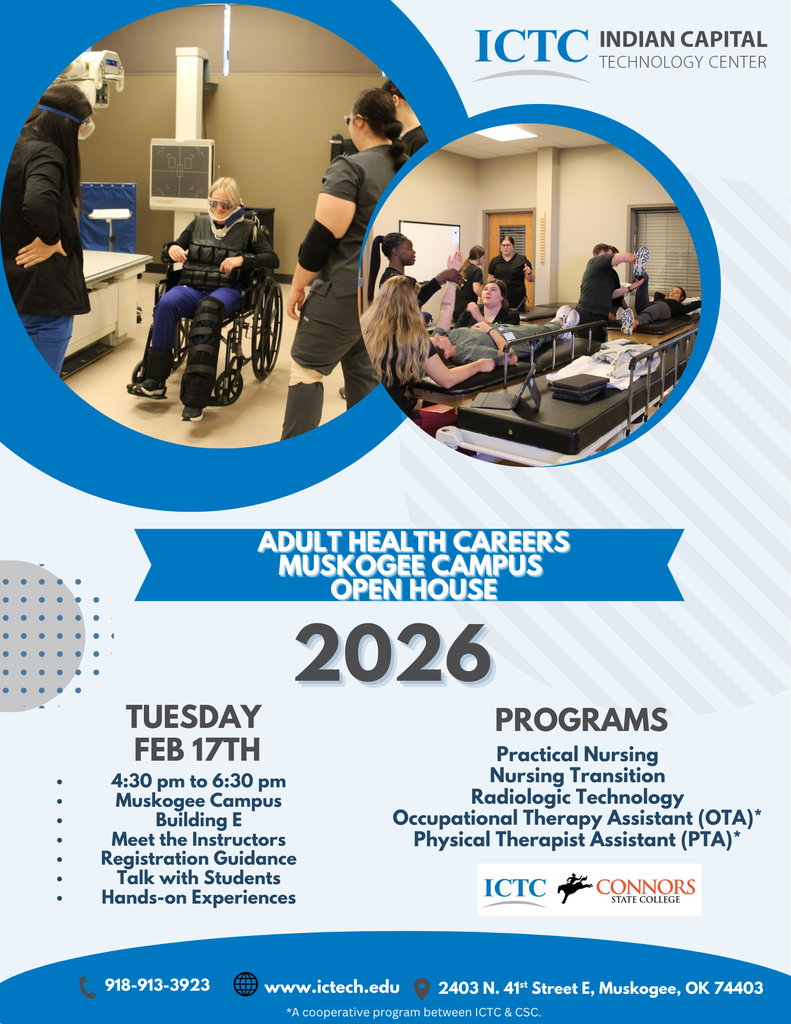 ICTC INDIAN CAPITAL TECHNOLOGY CENTER

ADULT HEALTH CAREERS
MUSKOGEE CAMPUS
OPEN HOUSE

2026

TUESDAY
FEB 17TH

- 4:30 pm to 6:30 pm
- Muskogee Campus
- Building E
- Meet the Instructors
- Registration Guidance
- Talk with Students
- Hands-on Experiences

PROGRAMS

Practical Nursing
Nursing Transition
Radiologic Technology
Occupational Therapy Assistant (OTA)*
Physical Therapist Assistant (PTA)*

ICTC CONNORS STATE COLLEGE

918-913-3923 www.ictech.edu 2403 N. 41$^{st}$ Street E, Muskogee, OK 74403

*A cooperative program between ICTC & CSC.